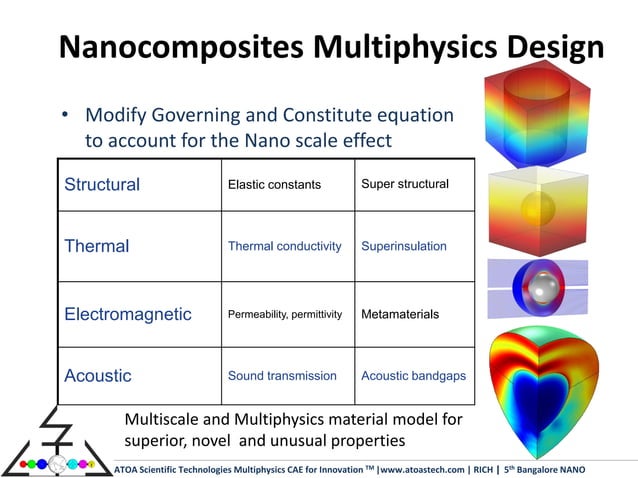 Nanocomposites Multiphysics Design

• Modify Governing and Constitute equation to account for the Nano scale effect

| Structural | Elastic constants | Super structural |
|---|---|---|
| Thermal | Thermal conductivity | Superinsulation |
| Electromagnetic | Permeability, permittivity | Metamaterials |
| Acoustic | Sound transmission | Acoustic bandgaps |

Multiscale and Multiphysics material model for superior, novel and unusual properties

ATOA Scientific Technologies Multiphysics CAE for Innovation ™ |www.atoastech.com | RICH | 5th Bangalore NANO